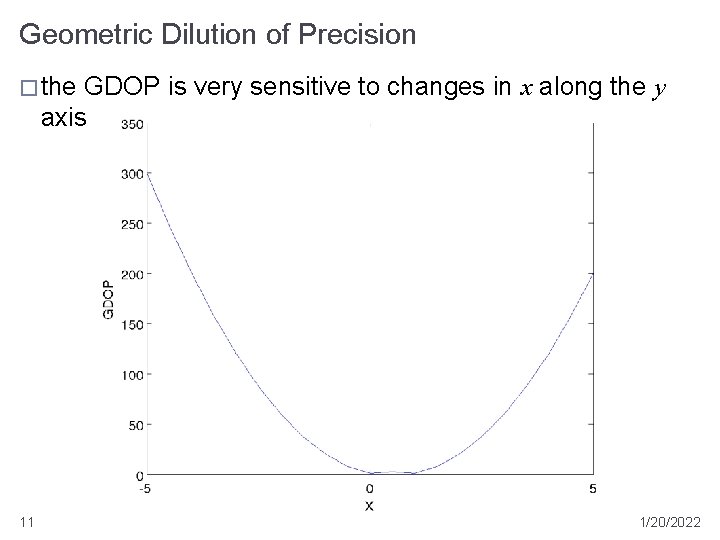 Geometric Dilution of Precision

□ the GDOP is very sensitive to changes in $x$ along the $y$ axis

350
300
250
200
150
100
50
0
GDOP
-5
0
5
X

11

1/20/2022